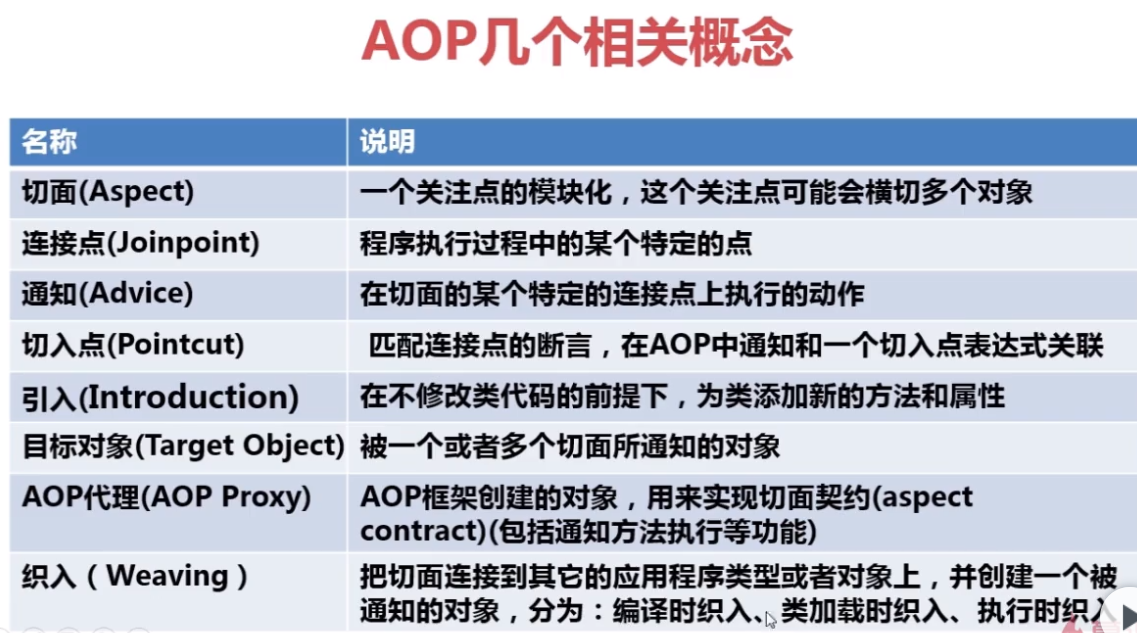 AOP几个相关概念

| 名称 | 说明 |
|---|---|
| 切面(Aspect) | 一个关注点的模块化，这个关注点可能会横切多个对象 |
| 连接点(Joinpoint) | 程序执行过程中的某个特定的点 |
| 通知(Advice) | 在切面的某个特定的连接点上执行的动作 |
| 切入点(Pointcut) | 匹配连接点的断言，在AOP中通知和一个切入点表达式关联 |
| 引入(Introduction) | 在不修改类代码的前提下，为类添加新的方法和属性 |
| 目标对象(Target Object) | 被一个或者多个切面所通知的对象 |
| AOP代理(AOP Proxy) | AOP框架创建的对象，用来实现切面契约(aspect contract)(包括通知方法执行等功能) |
| 织入（Weaving） | 把切面连接到其它的应用程序类型或者对象上，并创建一个被通知的对象，分为：编译时织入、类加载时织入、执行时织入 |